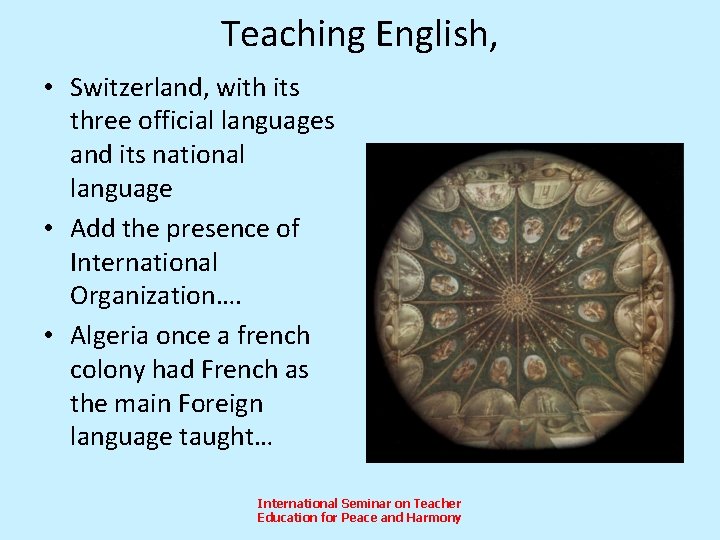 Teaching English,

• Switzerland, with its three official languages and its national language

• Add the presence of International Organization….

• Algeria once a french colony had French as the main Foreign language taught…

International Seminar on Teacher Education for Peace and Harmony